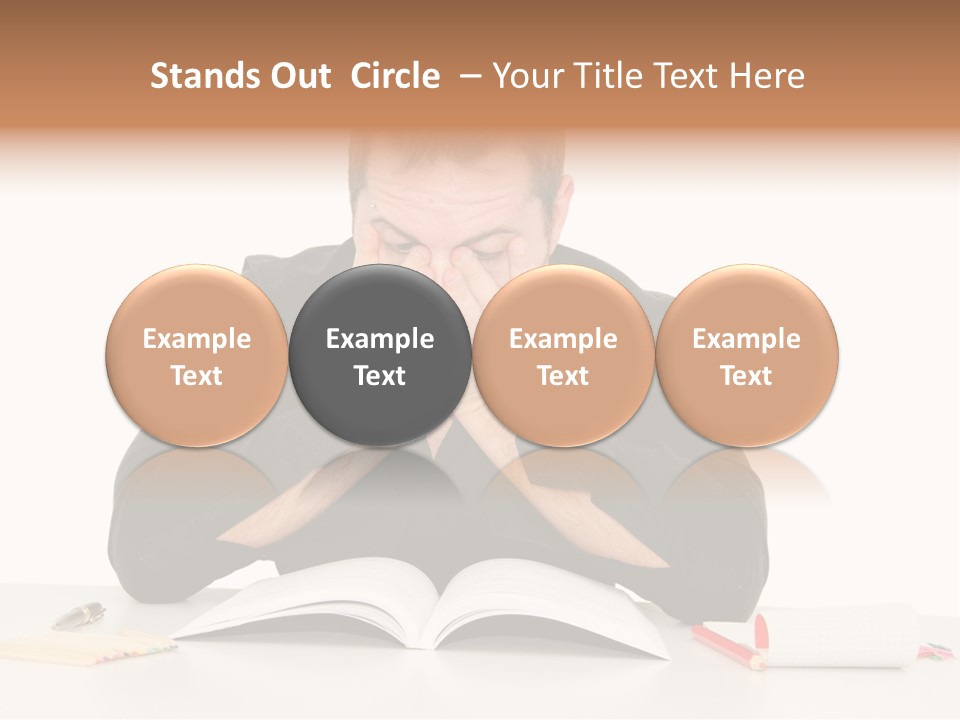 Stands Out Circle – Your Title Text Here

Example Text

Example Text

Example Text

Example Text